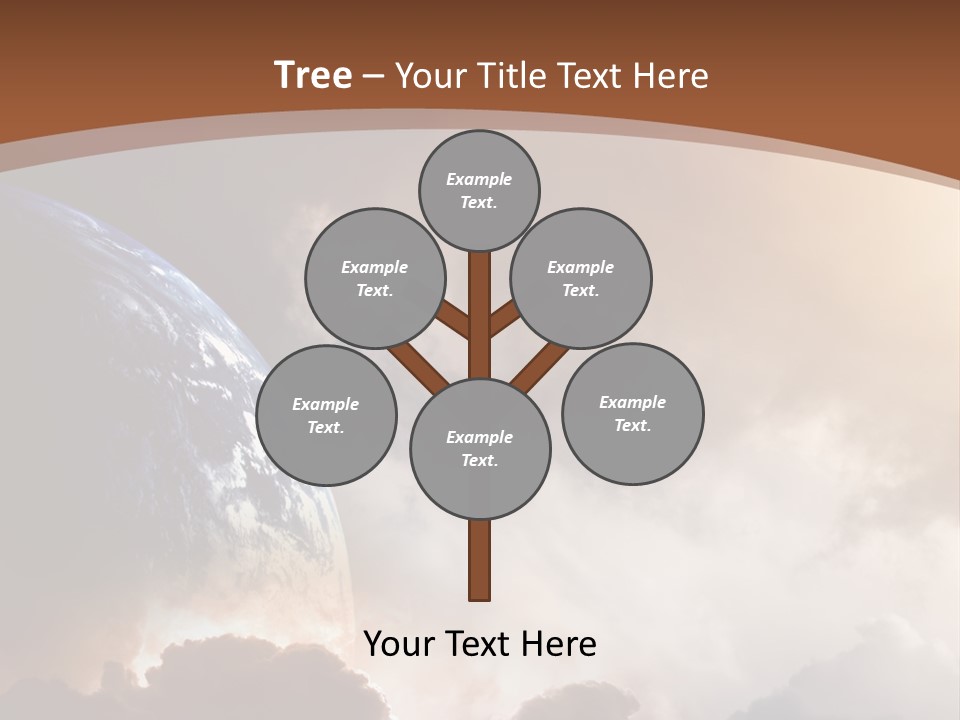 Tree – Your Title Text Here

Example Text.

Example Text.

Example Text.

Example Text.

Example Text.

Example Text.

Your Text Here